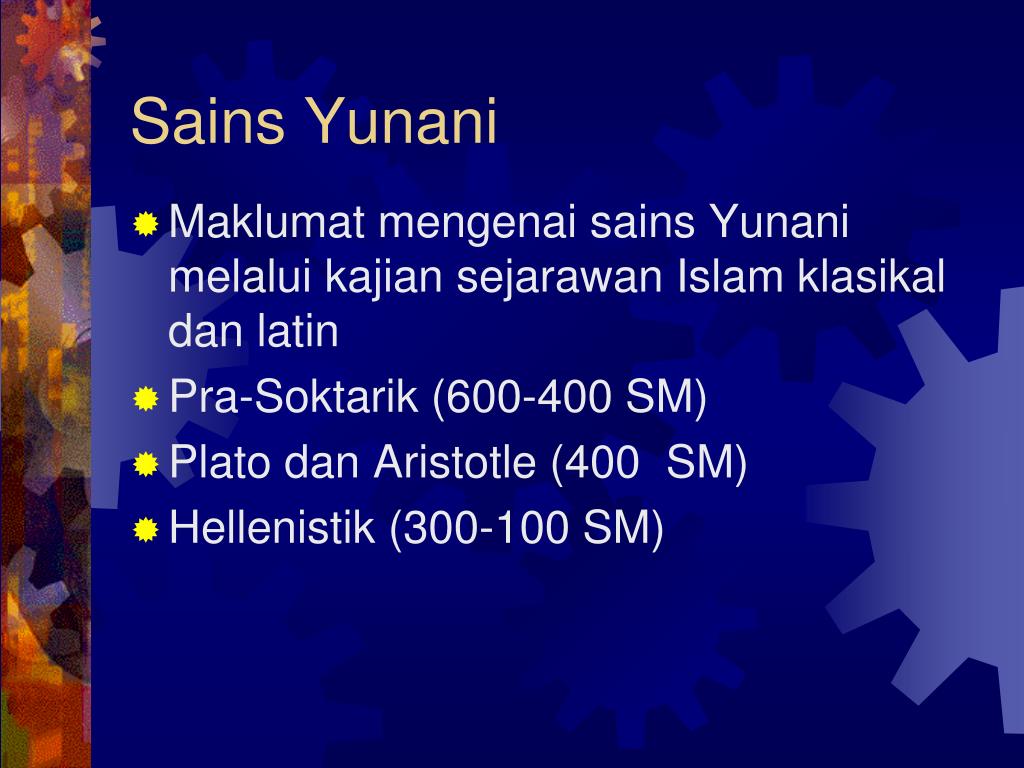 Sains Yunani

Maklumat mengenai sains Yunani melalui kajian sejarawan Islam klasikal dan latin

Pra-Soktarik (600-400 SM)

Plato dan Aristotle (400 SM)

Hellenistik (300-100 SM)